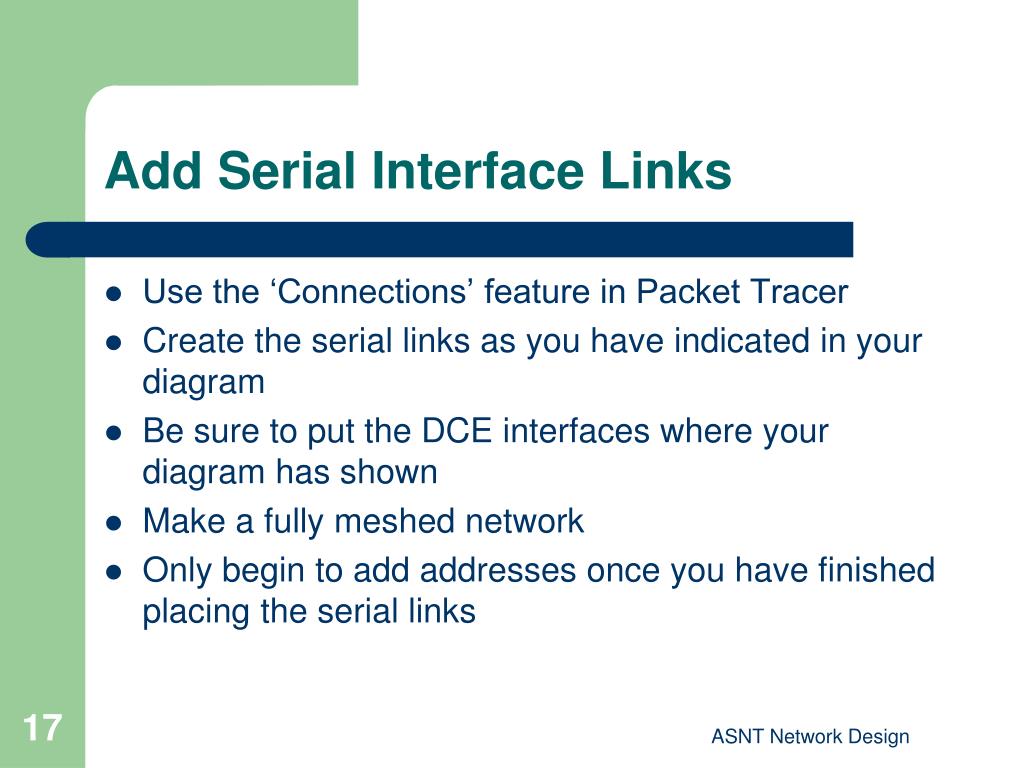 Add Serial Interface Links

- Use the ‘Connections’ feature in Packet Tracer
- Create the serial links as you have indicated in your diagram
- Be sure to put the DCE interfaces where your diagram has shown
- Make a fully meshed network
- Only begin to add addresses once you have finished placing the serial links

17

ASNT Network Design